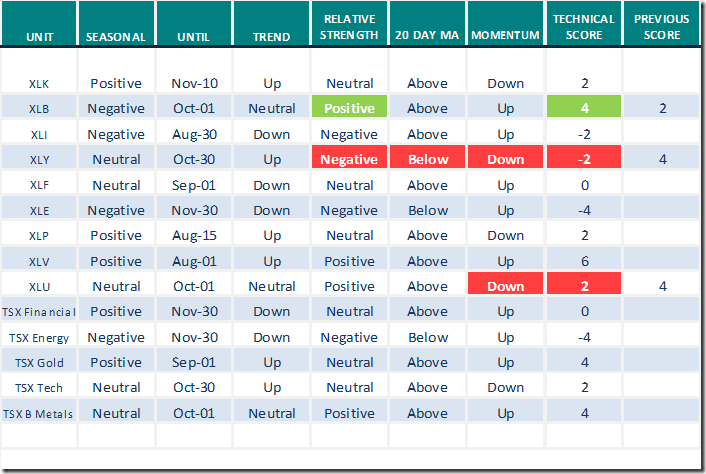 | UNIT | SEASONAL | UNTIL | TREND | RELATIVE STRENGTH | 20 DAY MA | MOMENTUM | TECHNICAL SCORE | PREVIOUS SCORE |
|---|---|---|---|---|---|---|---|---|
| XLK | Positive | Nov-10 | Up | Neutral | Above | Down | 2 | |
| XLB | Negative | Oct-01 | Neutral | Positive | Above | Up | 4 | 2 |
| XLI | Negative | Aug-30 | Down | Negative | Above | Up | -2 | |
| XLY | Neutral | Oct-30 | Up | Negative | Below | Down | -2 | 4 |
| XLF | Neutral | Sep-01 | Down | Neutral | Above | Up | 0 | |
| XLE | Negative | Nov-30 | Down | Negative | Below | Up | -4 | |
| XLP | Positive | Aug-15 | Up | Neutral | Above | Down | 2 | |
| XLV | Positive | Aug-01 | Up | Positive | Above | Up | 6 | |
| XLU | Neutral | Oct-01 | Neutral | Positive | Above | Down | 2 | 4 |
| TSX Financial | Positive | Nov-30 | Down | Neutral | Above | Up | 0 | |
| TSX Energy | Negative | Nov-30 | Down | Negative | Below | Up | -4 | |
| TSX Gold | Positive | Sep-01 | Up | Neutral | Above | Up | 4 | |
| TSX Tech | Neutral | Oct-30 | Up | Neutral | Above | Down | 2 | |
| TSX B Metals | Neutral | Oct-01 | Neutral | Positive | Above | Up | 4 | |